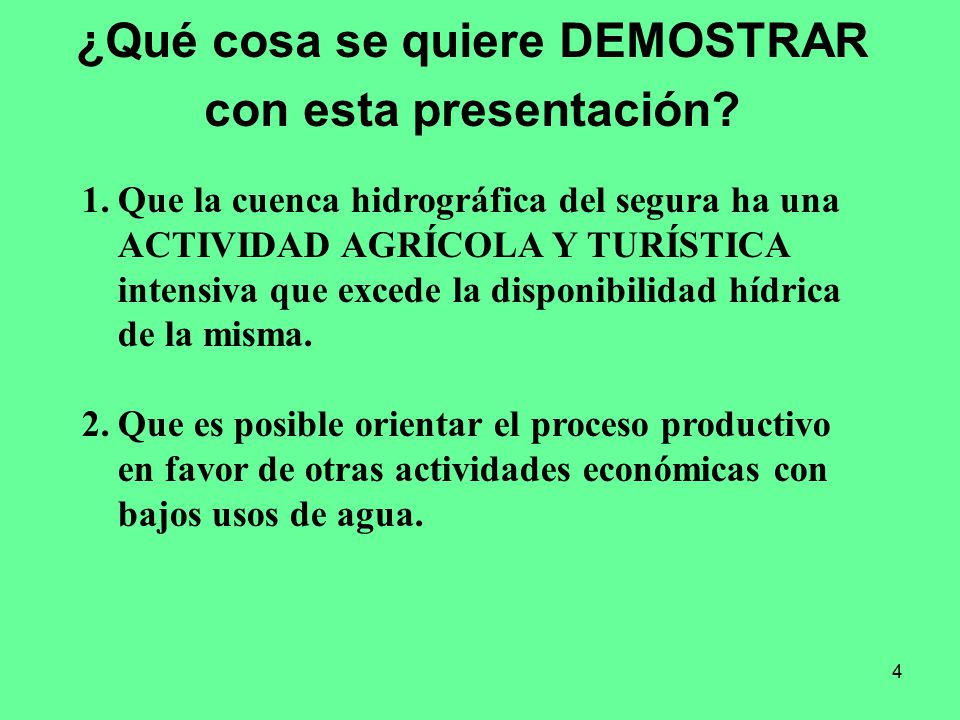 ¿Qué cosa se quiere DEMOSTRAR con esta presentación?

1. Que la cuenca hidrográfica del segura ha una ACTIVIDAD AGRÍCOLA Y TURÍSTICA intensiva que excede la disponibilidad hídrica de la misma.

2. Que es posible orientar el proceso productivo en favor de otras actividades económicas con bajos usos de agua.

4